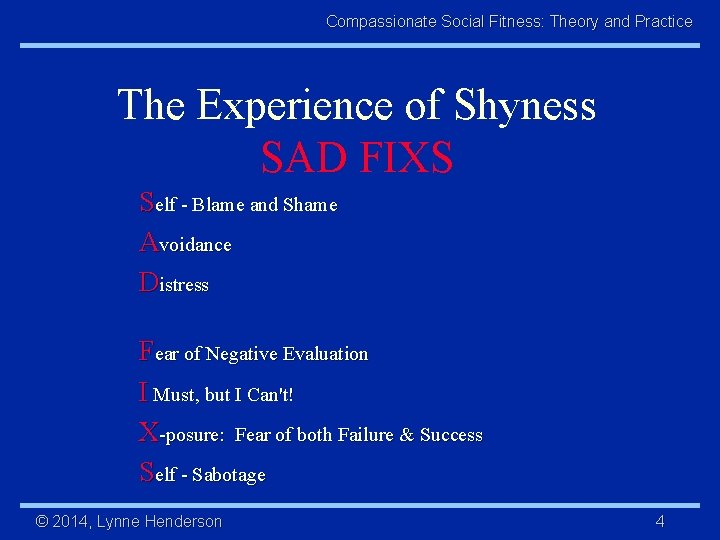 Compassionate Social Fitness: Theory and Practice

The Experience of Shyness
SAD FIXS

Self - Blame and Shame
Avoidance
Distress

Fear of Negative Evaluation
I Must, but I Can't!
X-posure: Fear of both Failure & Success
Self - Sabotage

© 2014, Lynne Henderson

4